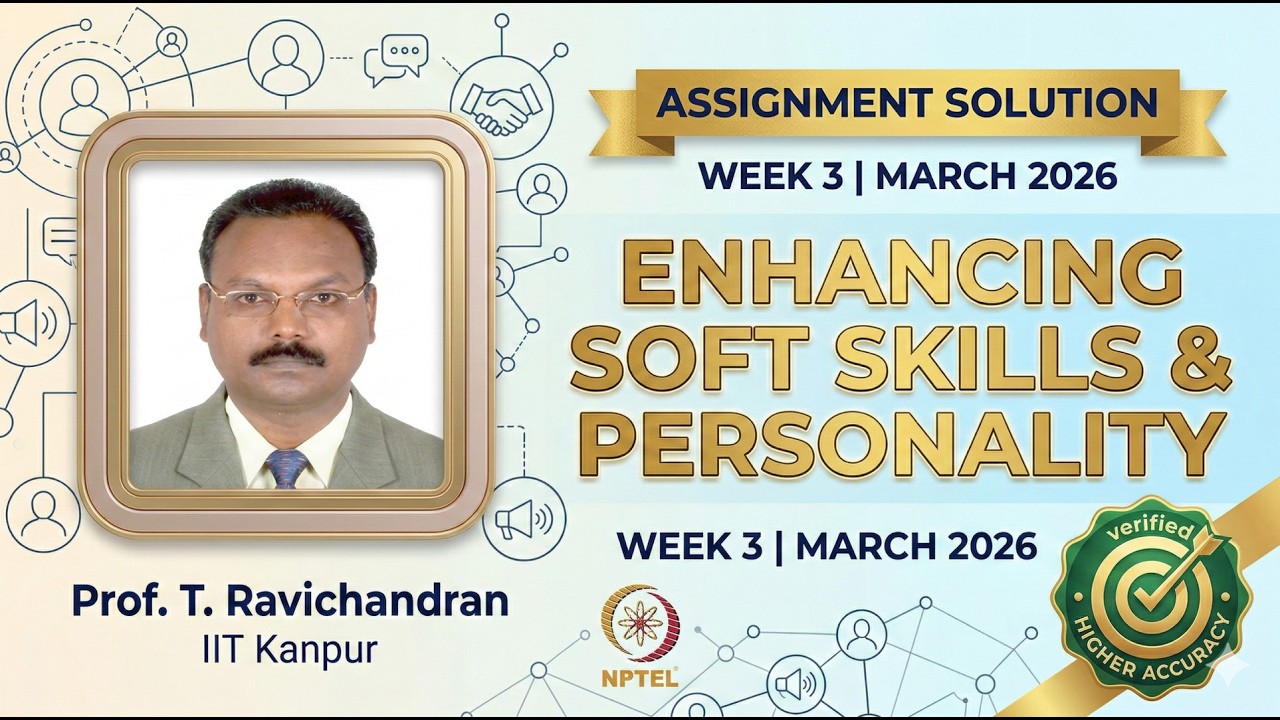 ASSIGNMENT SOLUTION

WEEK 3 | MARCH 2026

ENHANCING SOFT SKILLS & PERSONALITY

WEEK 3 | MARCH 2026

Prof. T. Ravichandran
IIT Kanpur

NPTEL

verified
HIGHER ACCURACY